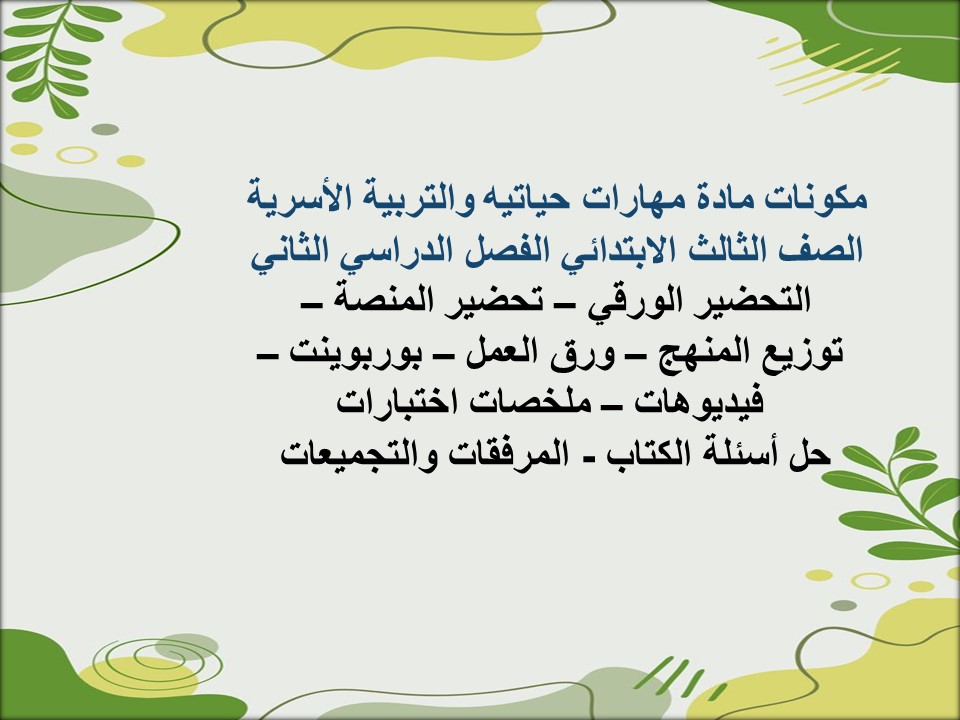 مكونات مادة مهارات حياتيه والتربية الأسرية
الصف الثالث الابتدائي الفصل الدراسي الثاني

التحضير الورقي – تحضير المنصة –
توزيع المنهج – ورق العمل – بوربوينت –
فيديوهات – ملخصات اختبارات
حل أسئلة الكتاب - المرفقات والتجميعات